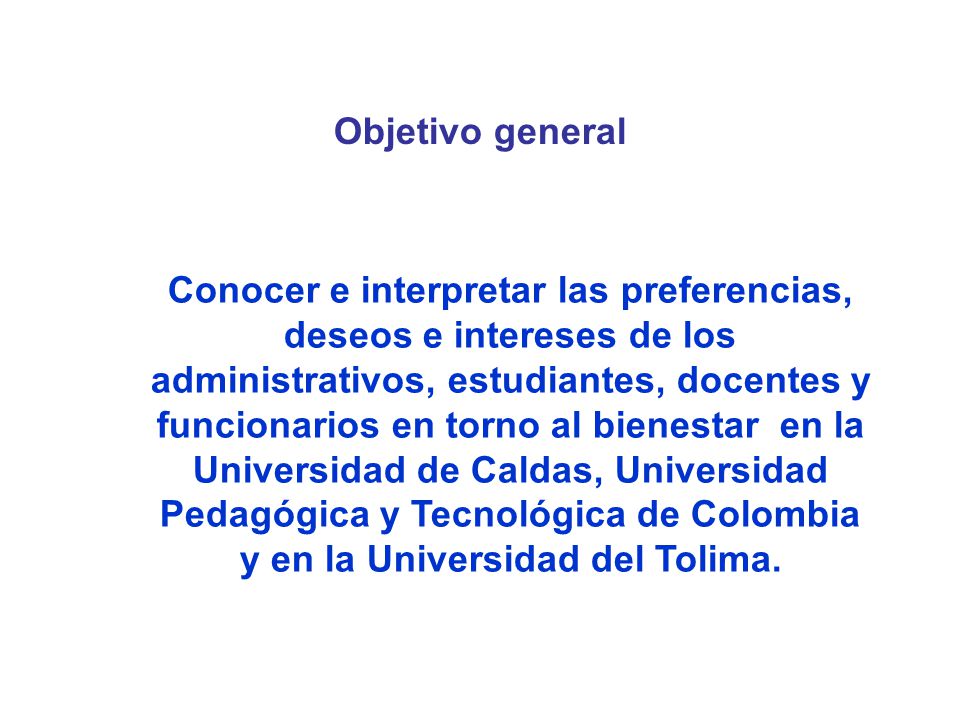 Objetivo general

Conocer e interpretar las preferencias, deseos e intereses de los administrativos, estudiantes, docentes y funcionarios en torno al bienestar en la Universidad de Caldas, Universidad Pedagógica y Tecnológica de Colombia y en la Universidad del Tolima.